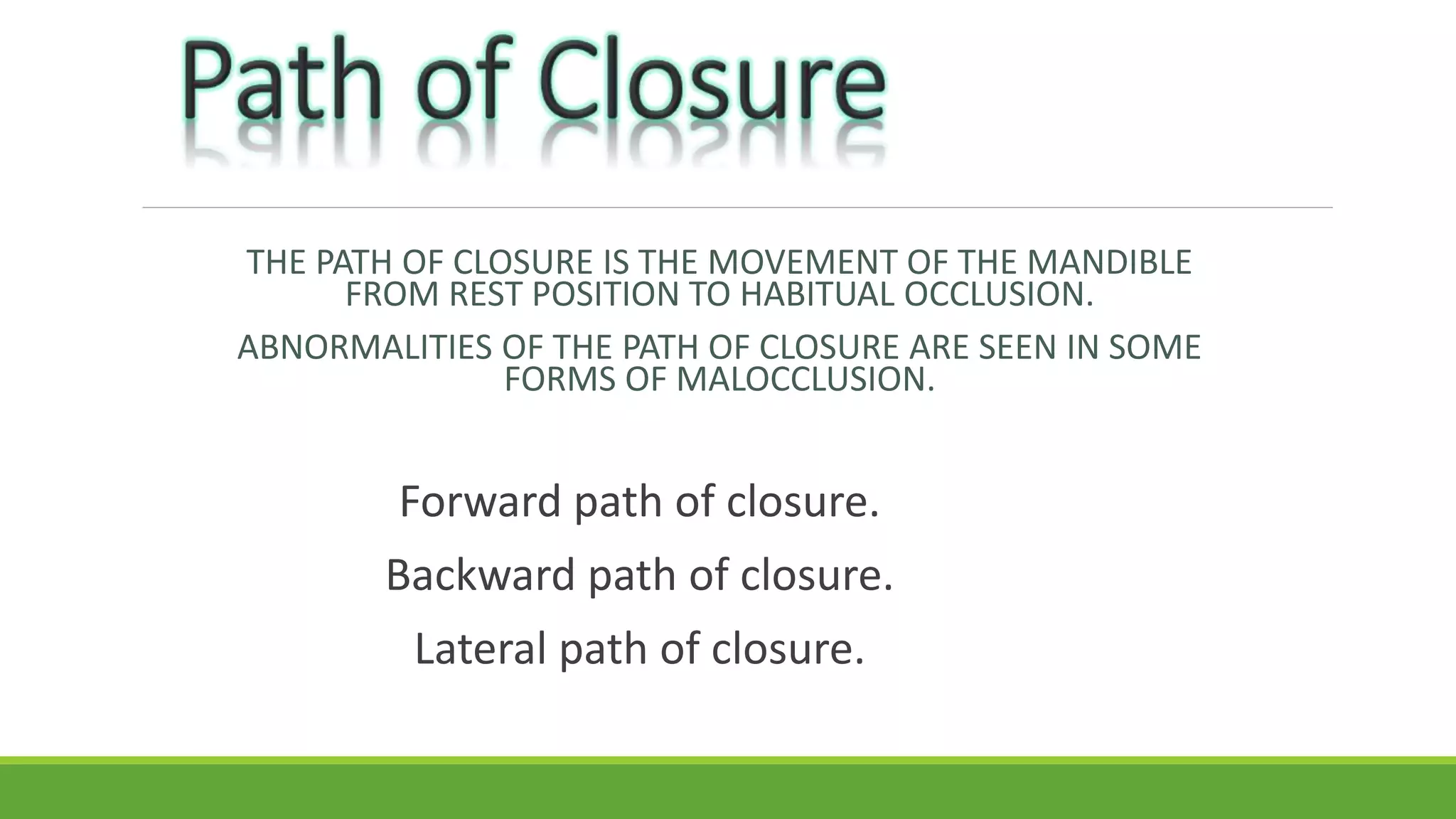 Path of Closure

THE PATH OF CLOSURE IS THE MOVEMENT OF THE MANDIBLE FROM REST POSITION TO HABITUAL OCCLUSION.

ABNORMALITIES OF THE PATH OF CLOSURE ARE SEEN IN SOME FORMS OF MALOCCLUSION.

Forward path of closure.

Backward path of closure.

Lateral path of closure.